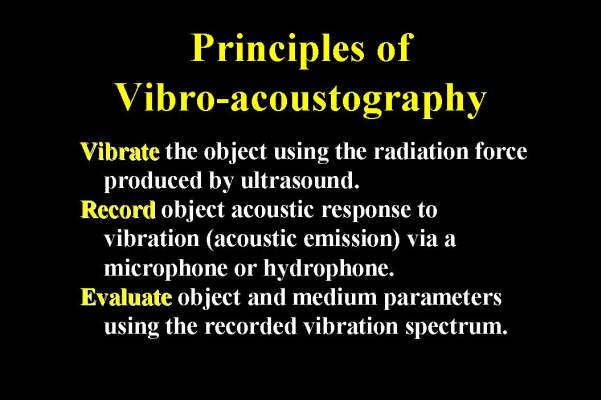 Principles of Vibro-acoustography

Vibrate the object using the radiation force produced by ultrasound.

Record object acoustic response to vibration (acoustic emission) via a microphone or hydrophone.

Evaluate object and medium parameters using the recorded vibration spectrum.